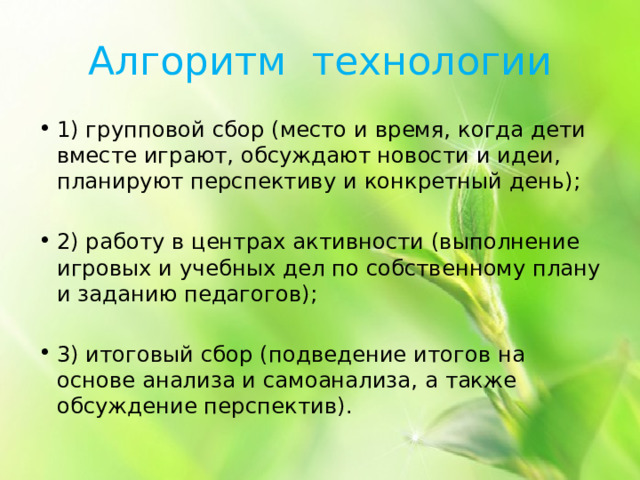 Алгоритм технологии

• 1) групповой сбор (место и время, когда дети вместе играют, обсуждают новости и идеи, планируют перспективу и конкретный день);

• 2) работу в центрах активности (выполнение игровых и учебных дел по собственному плану и заданию педагогов);

• 3) итоговый сбор (подведение итогов на основе анализа и самоанализа, а также обсуждение перспектив).